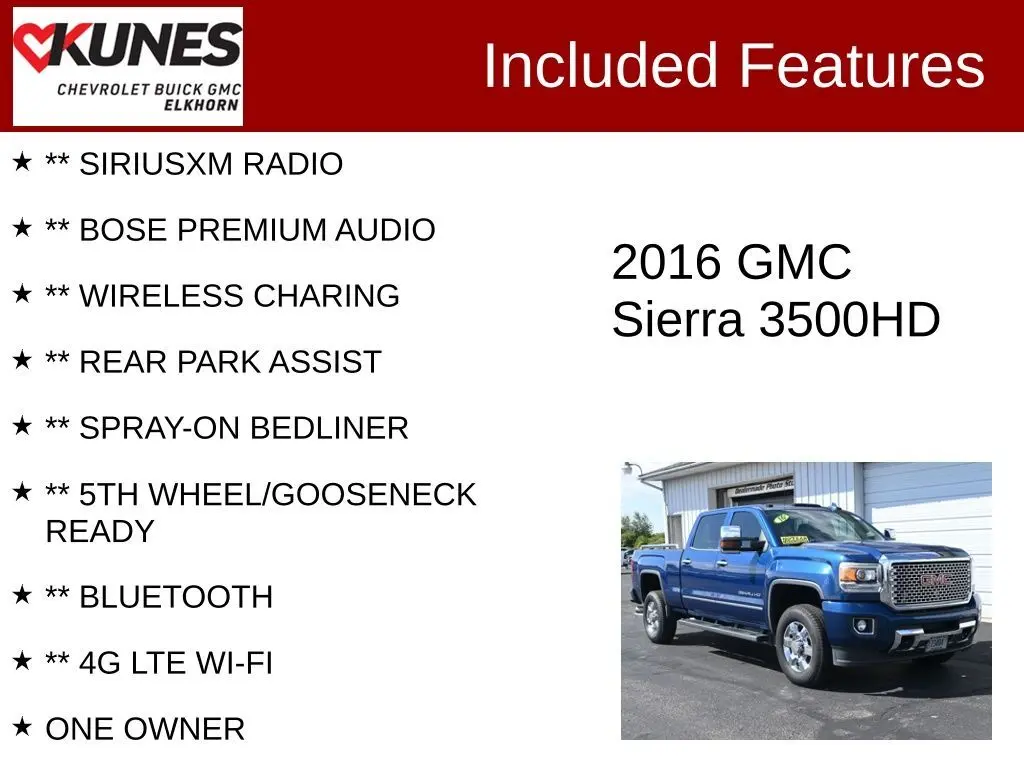 KUNES
CHEVROLET BUICK GMC
ELKHORN

Included Features

★ ** SIRIUSXM RADIO

★ ** BOSE PREMIUM AUDIO

★ ** WIRELESS CHARING

★ ** REAR PARK ASSIST

★ ** SPRAY-ON BEDLINER

★ ** 5TH WHEEL/GOOSENECK READY

★ ** BLUETOOTH

★ ** 4G LTE WI-FI

★ ONE OWNER

2016 GMC Sierra 3500HD

GMC